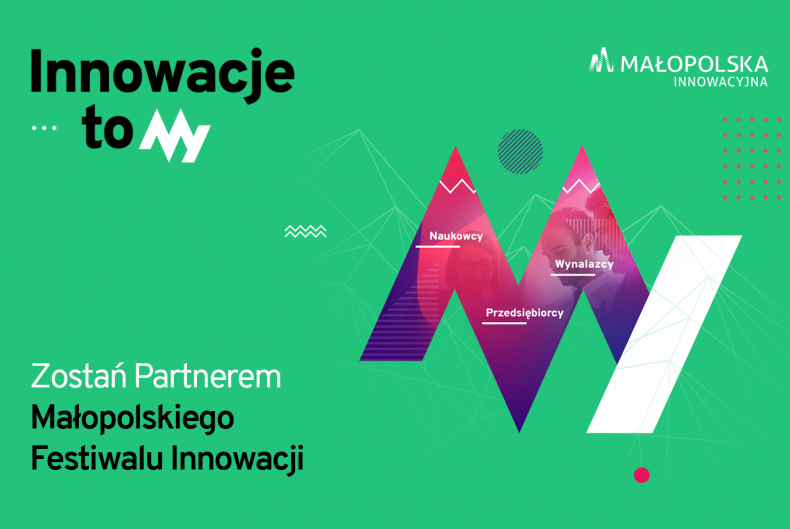 Innowacje
... to My

MAŁOPOLSKA
INNOWACYJNA

Naukowcy

Wynalazcy

Przedsiębiorcy

Zostań Partnerem
Małopolskiego
Festiwalu Innowacji